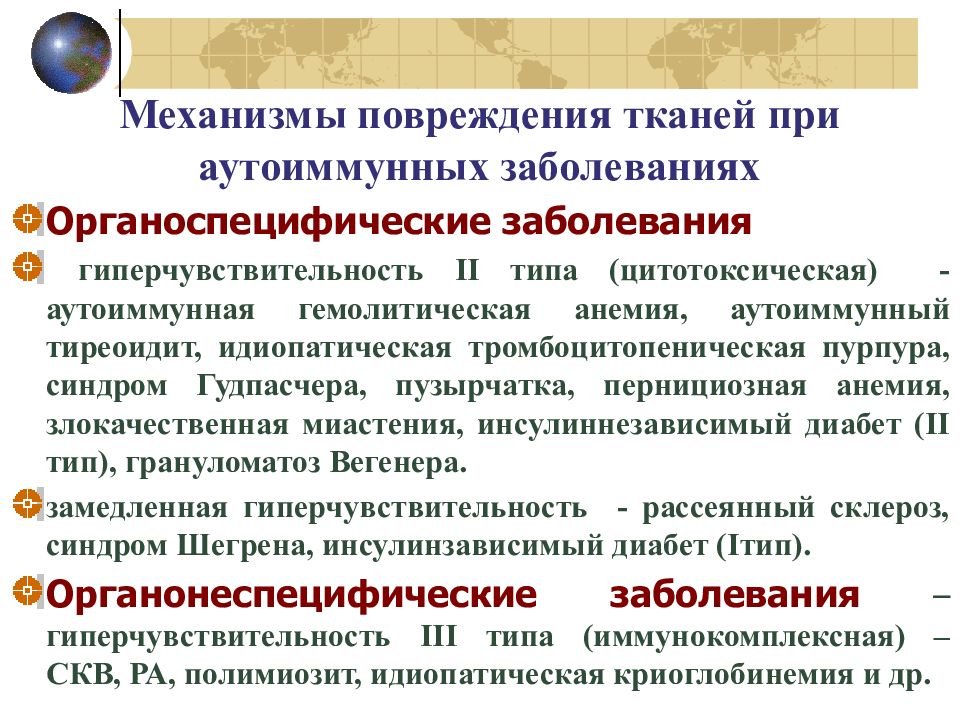 Механизмы повреждения тканей при аутоиммунных заболеваниях

Органоспецифические заболевания

гиперчувствительность II типа (цитотоксическая) - аутоиммунная гемолитическая анемия, аутоиммунный тиреоидит, идиопатическая тромбоцитопеническая пурпура, синдром Гудпасчера, пузырчатка, пернициозная анемия, злокачественная миастения, инсулиннезависимый диабет (II тип), грануломатоз Вегенера.

замедленная гиперчувствительность - рассеянный склероз, синдром Шегрена, инсулинзависимый диабет (Iтип).

Органонеспецифические заболевания – гиперчувствительность III типа (иммунокомплексная) – СКВ, РА, полимиозит, идиопатическая криоглобинемия и др.